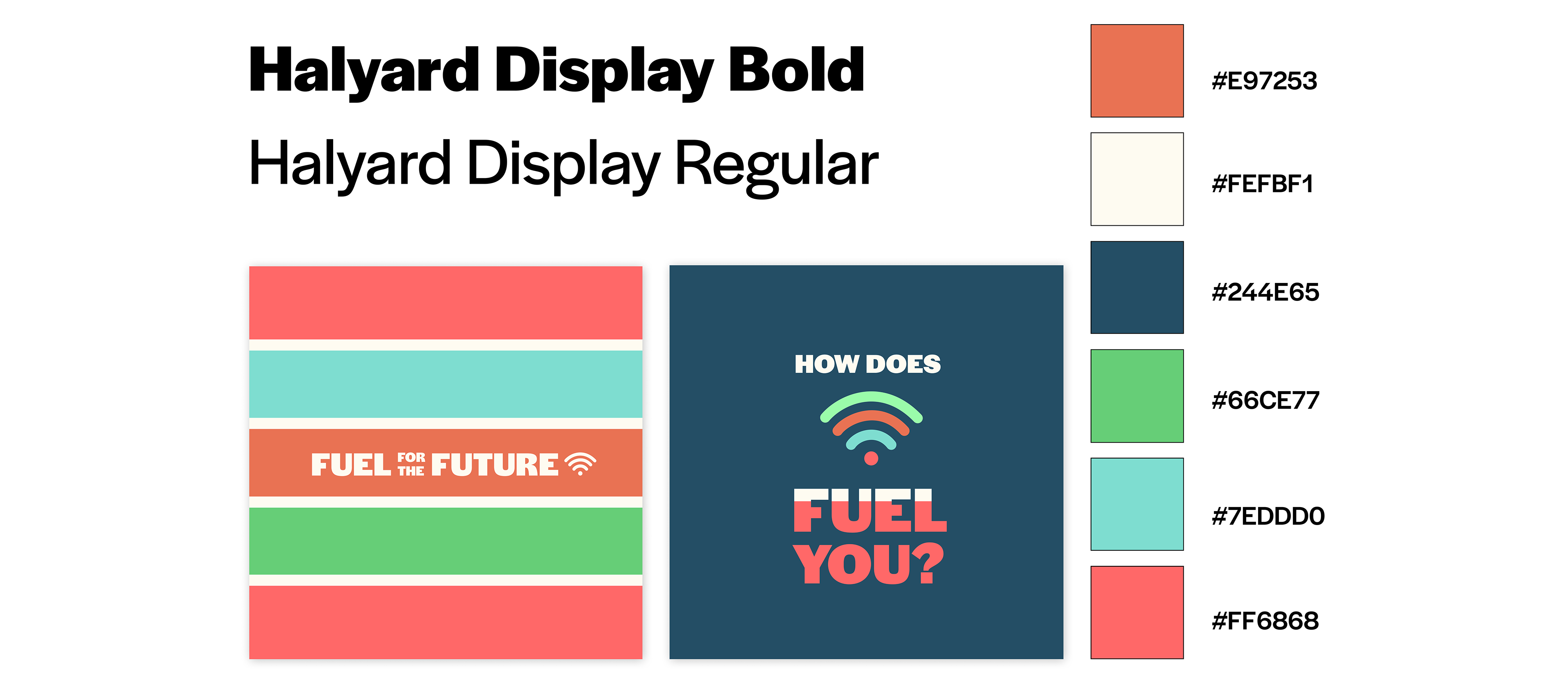 Halyard Display Bold

Halyard Display Regular

FUEL FOR THE FUTURE

HOW DOES FUEL YOU?

#E97253

#FEFBF1

#244E65

#66CE77

#7EDDD0

#FF6868